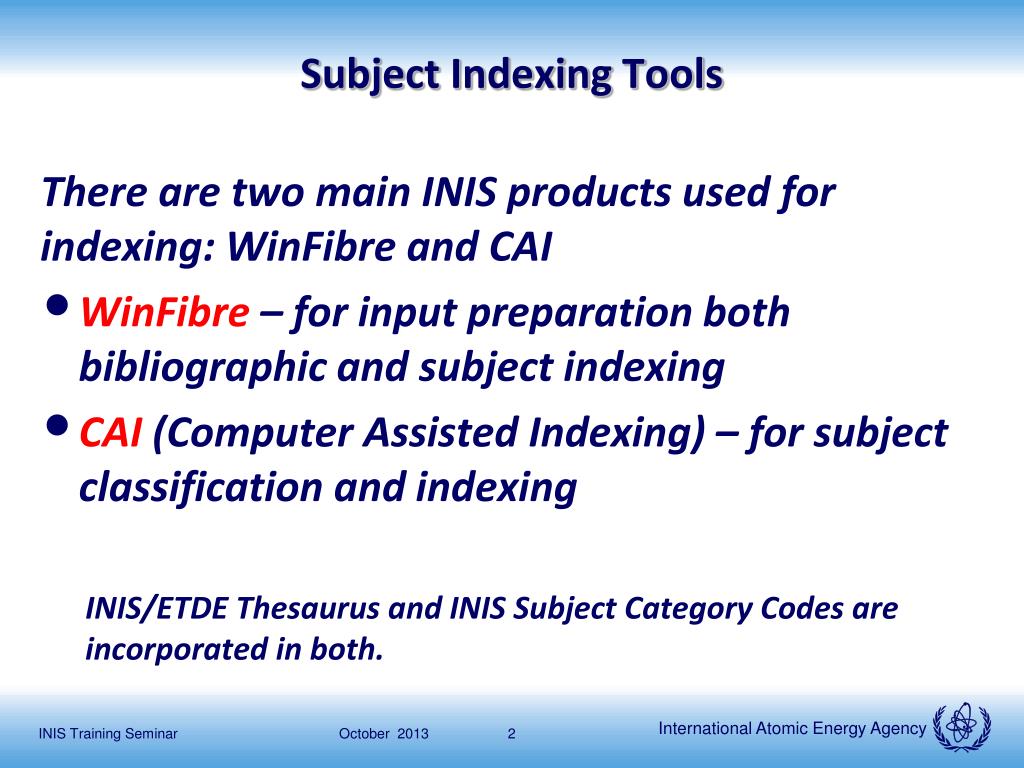 Subject Indexing Tools

There are two main INIS products used for indexing: WinFibre and CAI

• WinFibre – for input preparation both bibliographic and subject indexing

• CAI (Computer Assisted Indexing) – for subject classification and indexing

INIS/ETDE Thesaurus and INIS Subject Category Codes are incorporated in both.

INIS Training Seminar October 2013 2 International Atomic Energy Agency